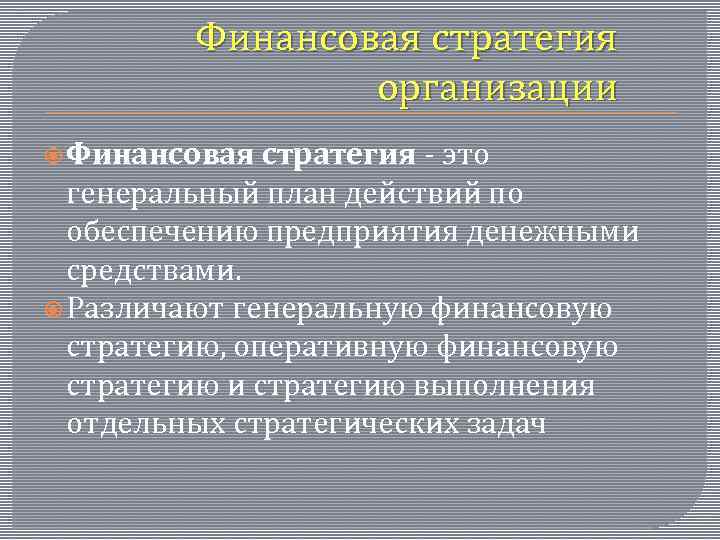 Финансовая стратегия организации

Финансовая стратегия - это генеральный план действий по обеспечению предприятия денежными средствами.

Различают генеральную финансовую стратегию, оперативную финансовую стратегию и стратегию выполнения отдельных стратегических задач